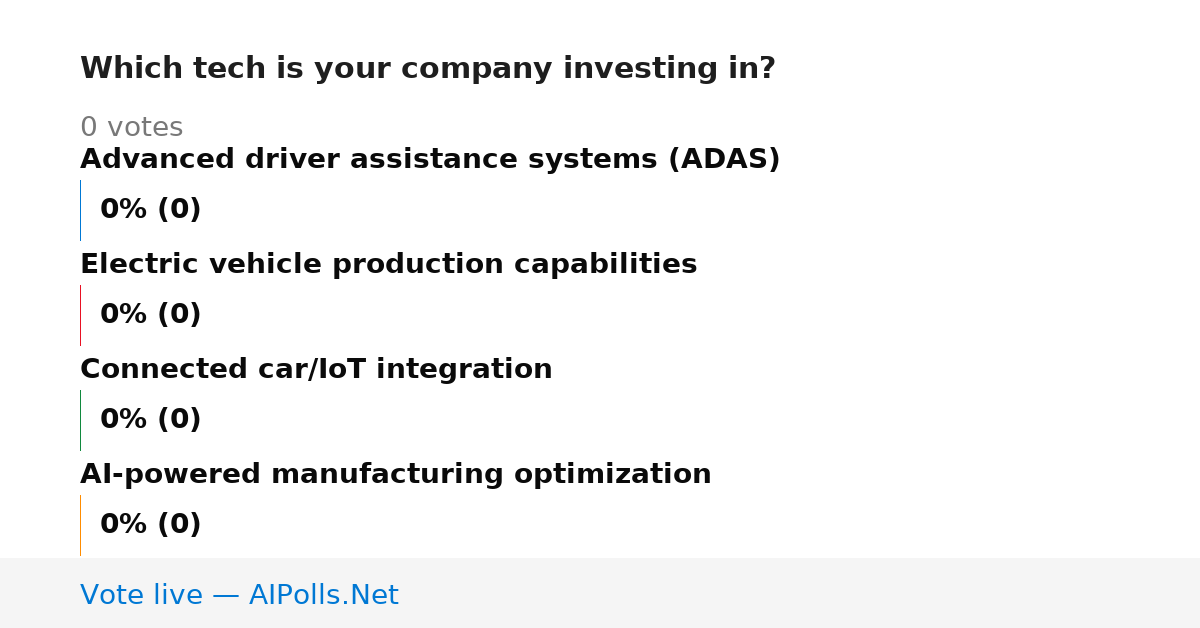 Which tech is your company investing in?

0 votes

Advanced driver assistance systems (ADAS)

0% (0)

Electric vehicle production capabilities

0% (0)

Connected car/IoT integration

0% (0)

AI-powered manufacturing optimization

0% (0)

Vote live — AIPolls.Net